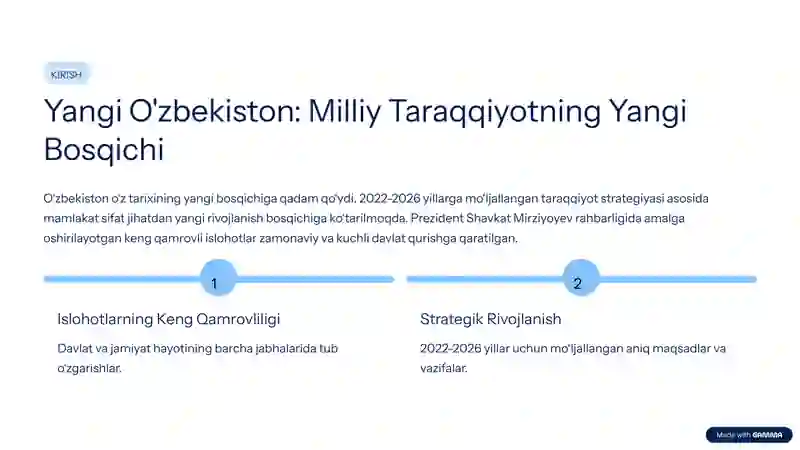 KIRISH

Yangi O'zbekiston: Milliy Taraqqiyotning Yangi Bosqichi

O'zbekiston o'z tarixining yangi bosqichiga qadam qo'ydi. 2022-2026 yillarga mo'ljallangan taraqqiyot strategiyasi asosida mamlakat sifat jihatdan yangi rivojlanish bosqichiga ko'tarilmoqda. Prezident Shavkat Mirziyoyev rahbarligida amalga oshirilayotgan keng qamrovli islohotlar zamonaviy va kuchli davlat qurishga qaratilgan.

1

Islohotlarning Keng Qamrovliligi

Davlat va jamiyat hayotining barcha jabhalarida tub o'zgarishlar.

2

Strategik Rivojlanish

2022-2026 yillar uchun mo'ljallangan aniq maqsadlar va vazifalar.

Made with GAMMA